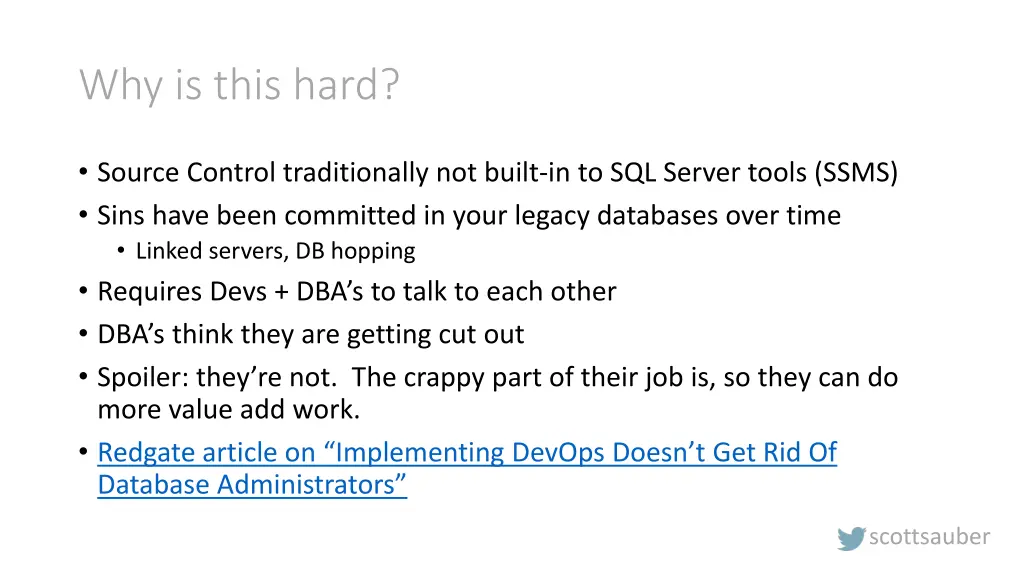 Why is this hard?

• Source Control traditionally not built-in to SQL Server tools (SSMS)
• Sins have been committed in your legacy databases over time
  • Linked servers, DB hopping
• Requires Devs + DBA’s to talk to each other
• DBA’s think they are getting cut out
• Spoiler: they’re not.  The crappy part of their job is, so they can do more value add work.
• Redgate article on “Implementing DevOps Doesn’t Get Rid Of Database Administrators”

scottsauber